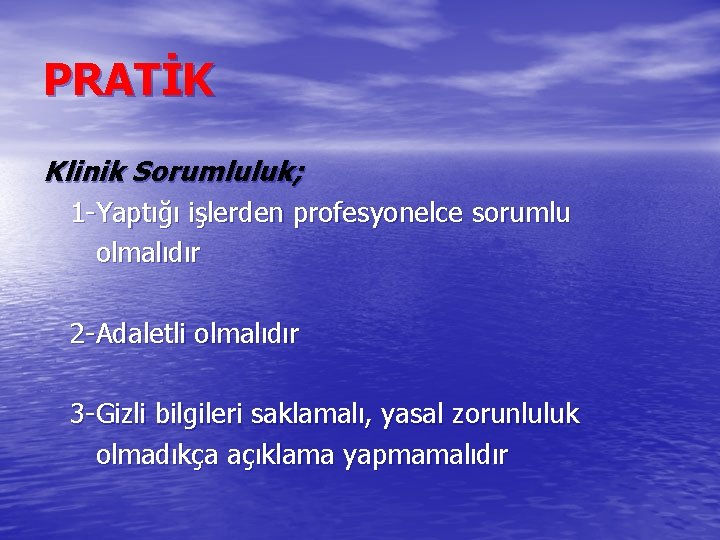 PRATİK

Klinik Sorumluluk;

1-Yaptığı işlerden profesyonelce sorumlu olmalıdır

2-Adaletli olmalıdır

3-Gizli bilgileri saklamalı, yasal zorunluluk olmadıkça açıklama yapmamalıdır